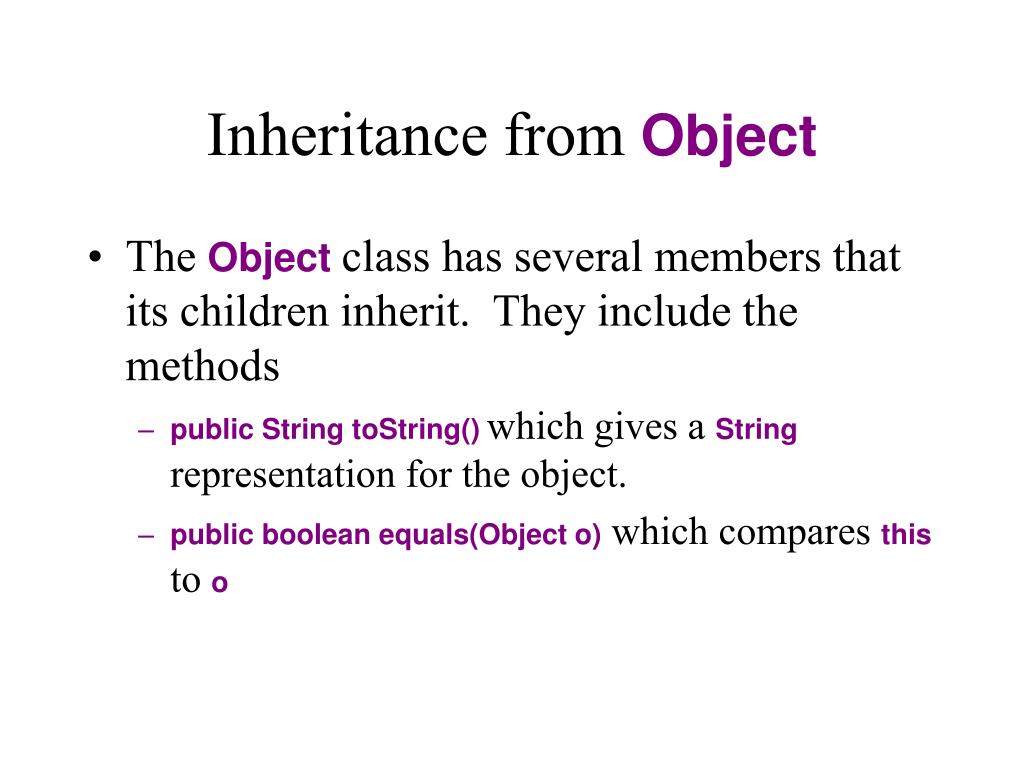 Inheritance from Object

• The Object class has several members that its children inherit. They include the methods

– public String toString() which gives a String representation for the object.

– public boolean equals(Object o) which compares this to o